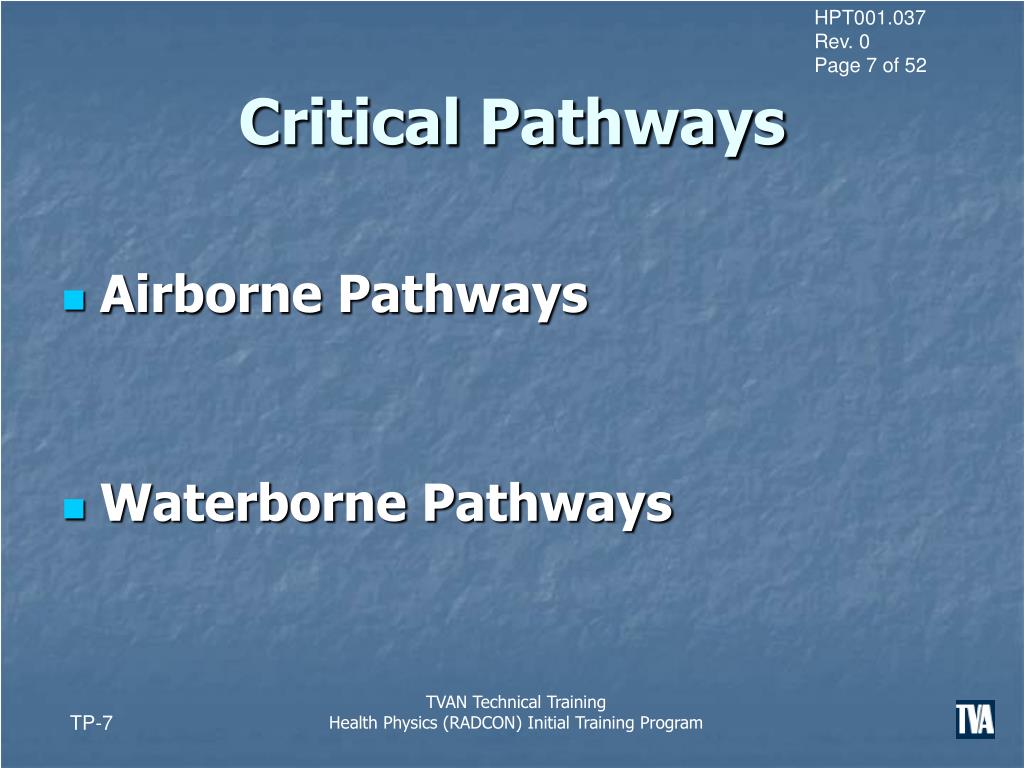 HPT001.037
Rev. 0
Page 7 of 52

Critical Pathways

Airborne Pathways

Waterborne Pathways

TP-7

TVAN Technical Training
Health Physics (RADCON) Initial Training Program

TVA